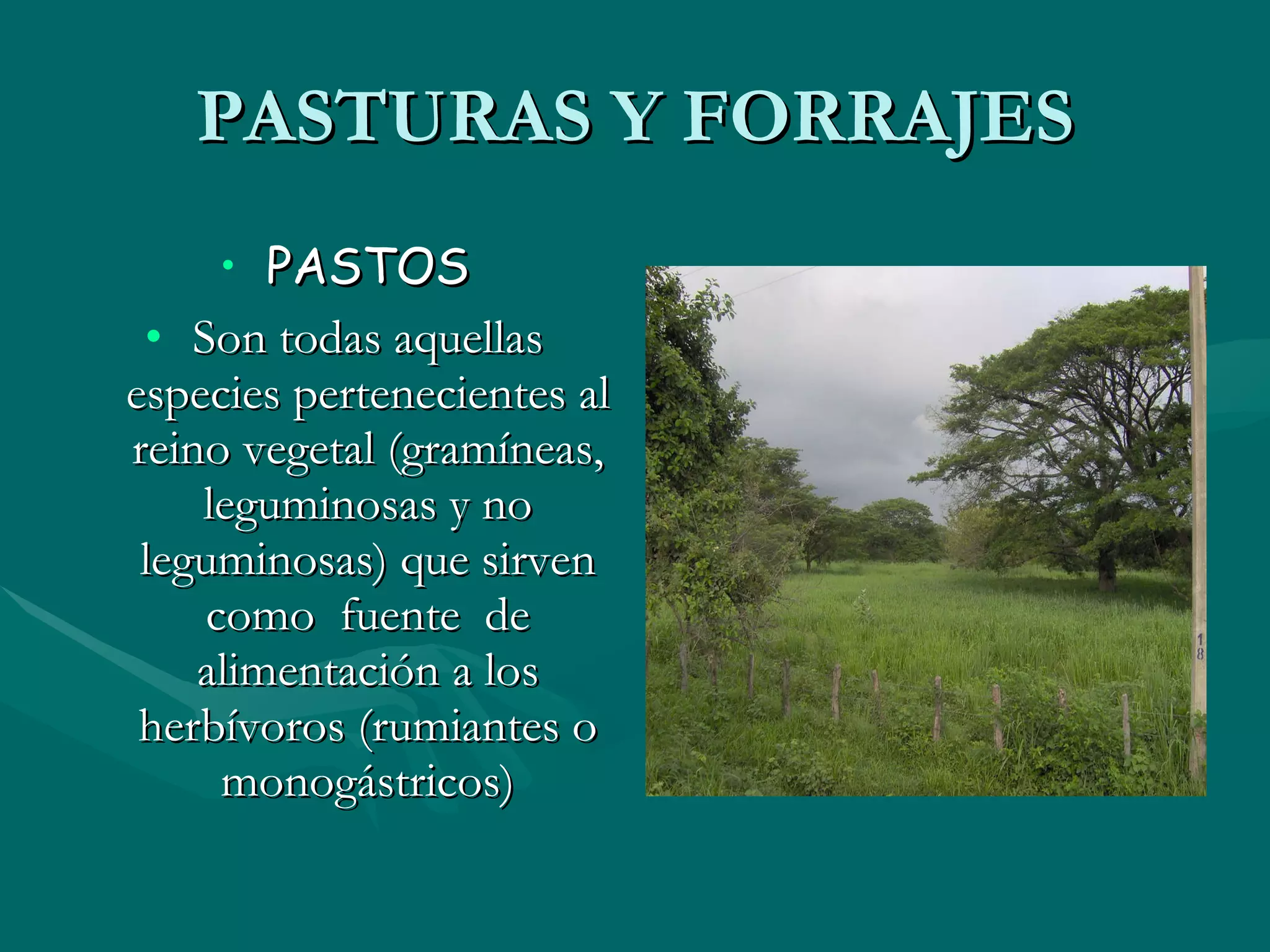 PASTURAS Y FORRAJES

• PASTOS

• Son todas aquellas especies pertenecientes al reino vegetal (gramíneas, leguminosas y no leguminosas) que sirven como fuente de alimentación a los herbívoros (rumiantes o monogástricos)

18